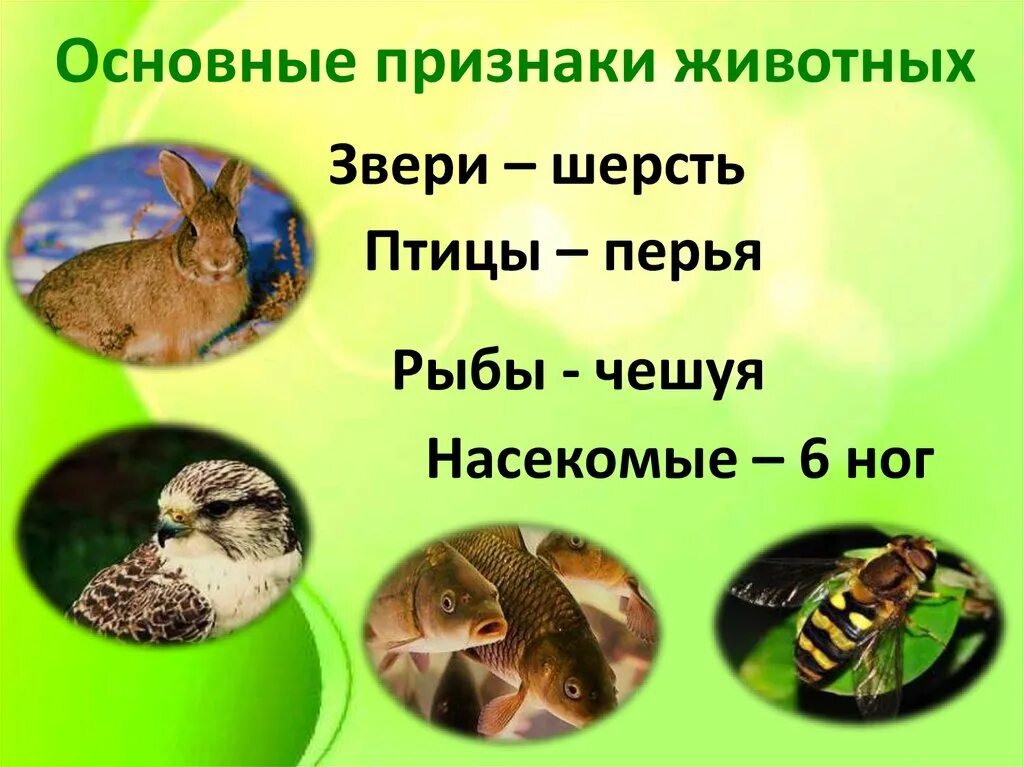 Основные признаки животных

Звери – шерсть

Птицы – перья

Рыбы - чешуя

Насекомые – 6 ног